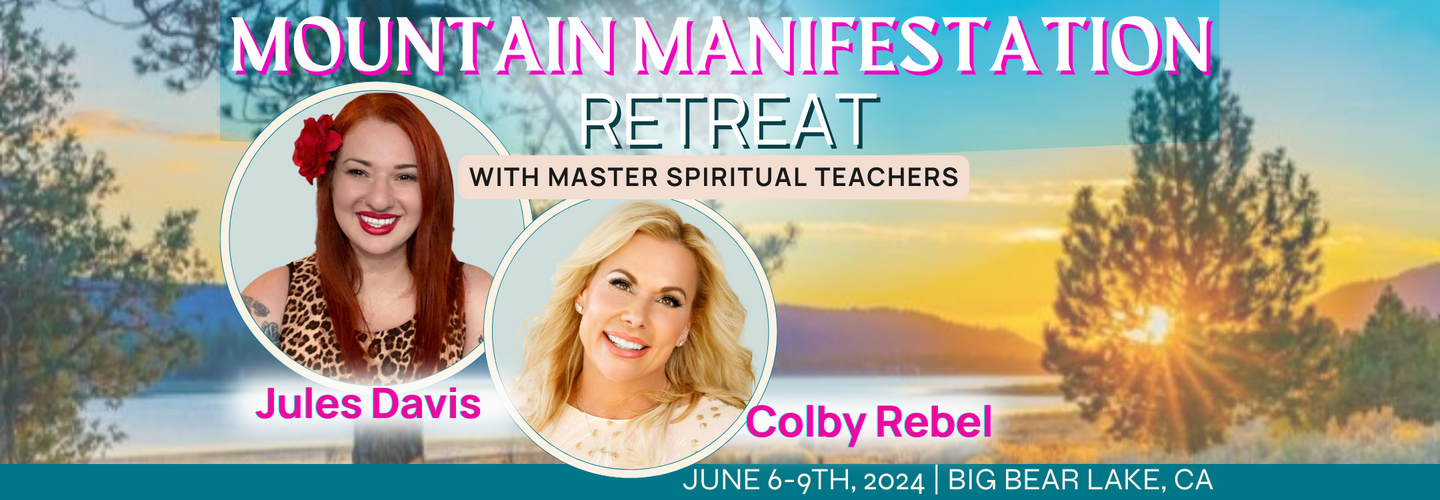 MOUNTAIN MANIFESTATION
RETREAT
WITH MASTER SPIRITUAL TEACHERS
Jules Davis
Colby Rebel
JUNE 6-9TH, 2024 | BIG BEAR LAKE, CA